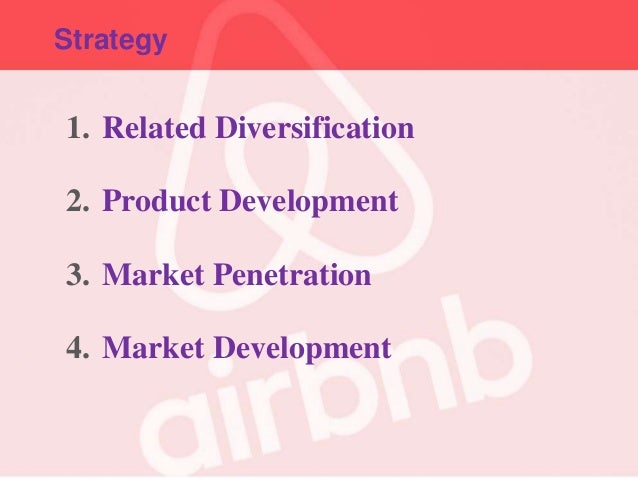 Strategy

1. Related Diversification

2. Product Development

3. Market Penetration

4. Market Development

airbnb